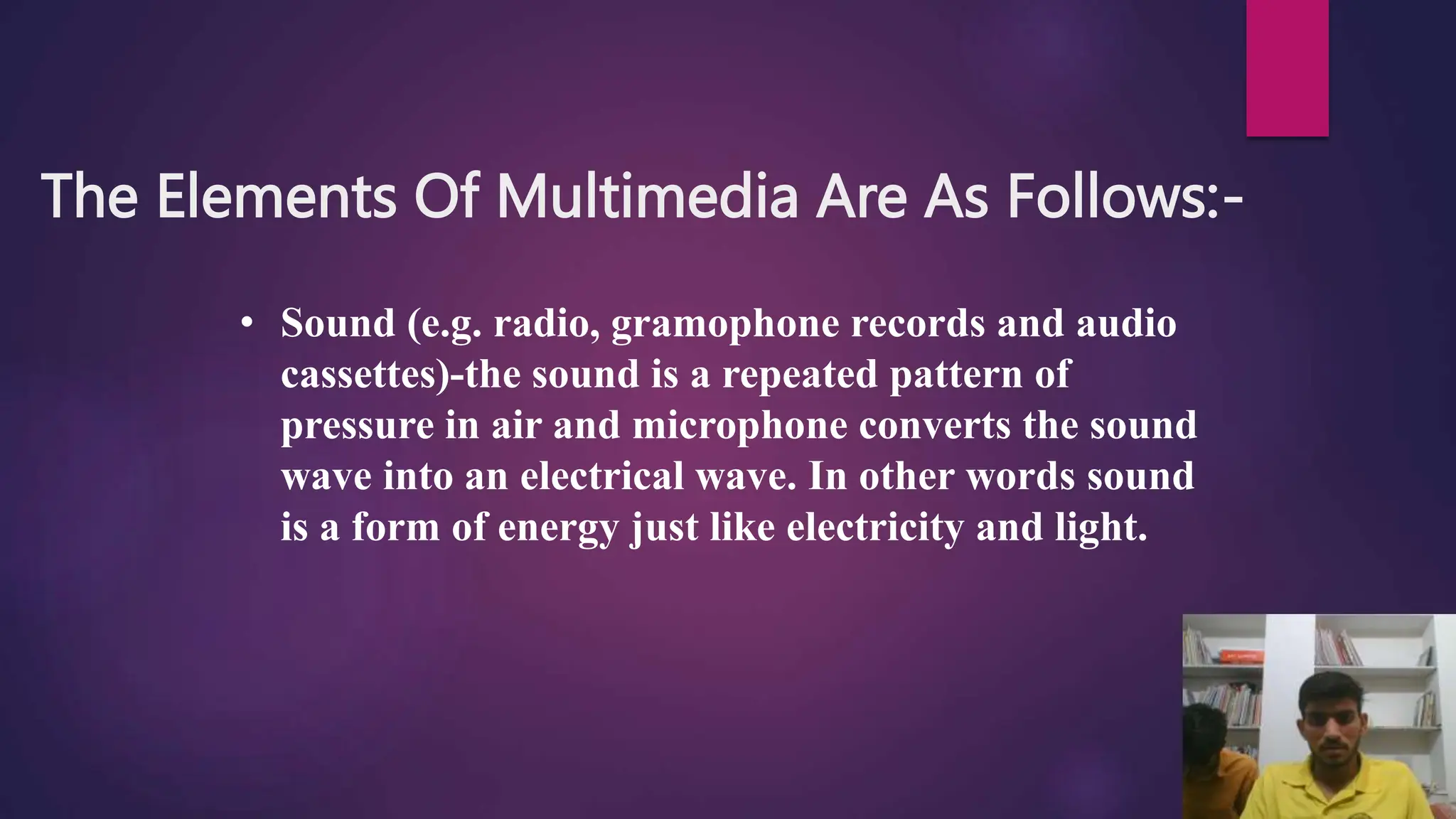 The Elements Of Multimedia Are As Follows:-

• Sound (e.g. radio, gramophone records and audio cassettes)-the sound is a repeated pattern of pressure in air and microphone converts the sound wave into an electrical wave. In other words sound is a form of energy just like electricity and light.